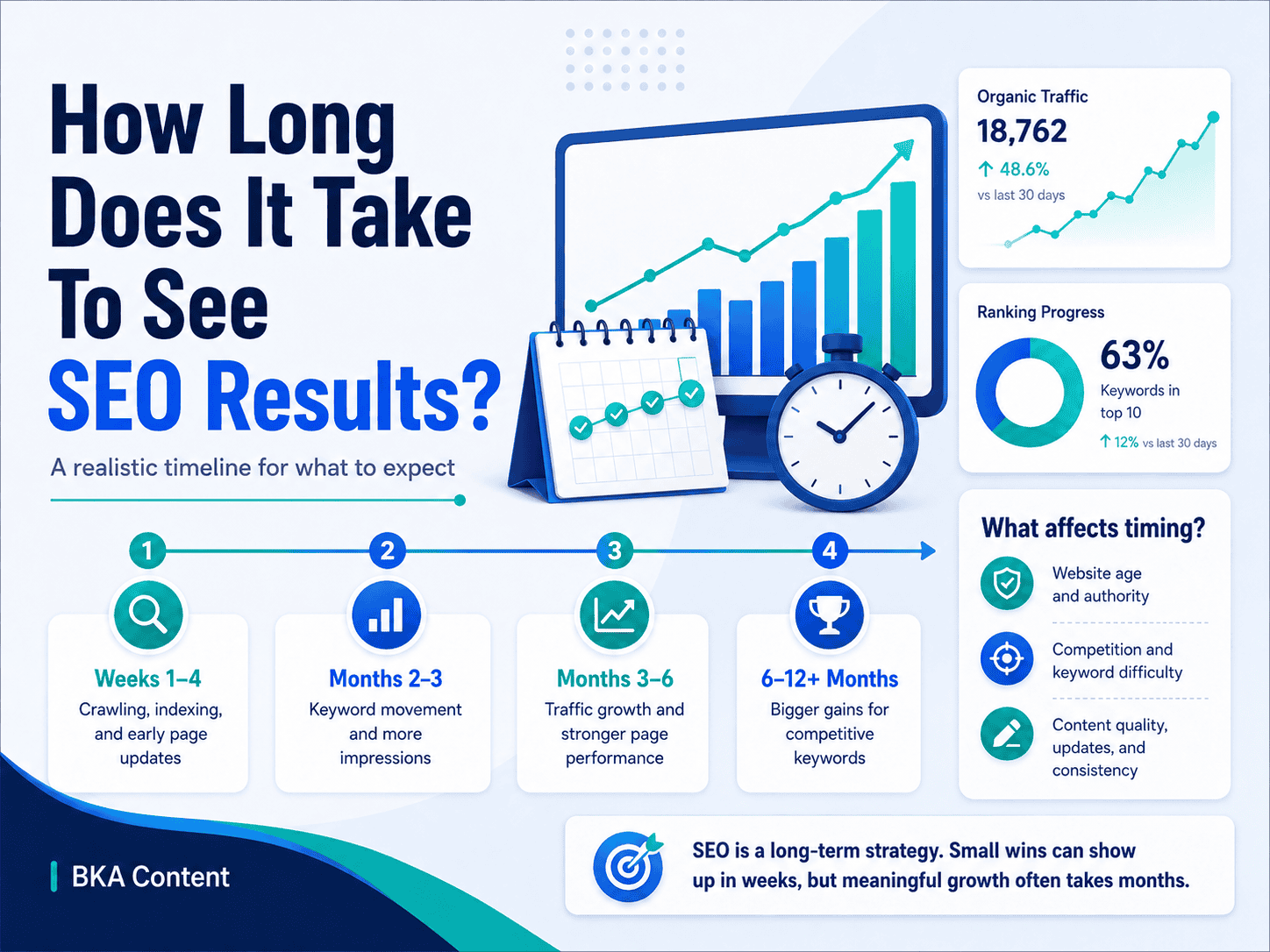 How Long Does It Take To See SEO Results?

A realistic timeline for what to expect

Organic Traffic
18,762
↑ 48.6%
vs last 30 days

Ranking Progress
63%
Keywords in top 10
↑ 12% vs last 30 days

1
Weeks 1–4
Crawling, indexing, and early page updates

2
Months 2–3
Keyword movement and more impressions

3
Months 3–6
Traffic growth and stronger page performance

4
6–12+ Months
Bigger gains for competitive keywords

What affects timing?
Website age and authority
Competition and keyword difficulty
Content quality, updates, and consistency

SEO is a long-term strategy. Small wins can show up in weeks, but meaningful growth often takes months.

BKA Content